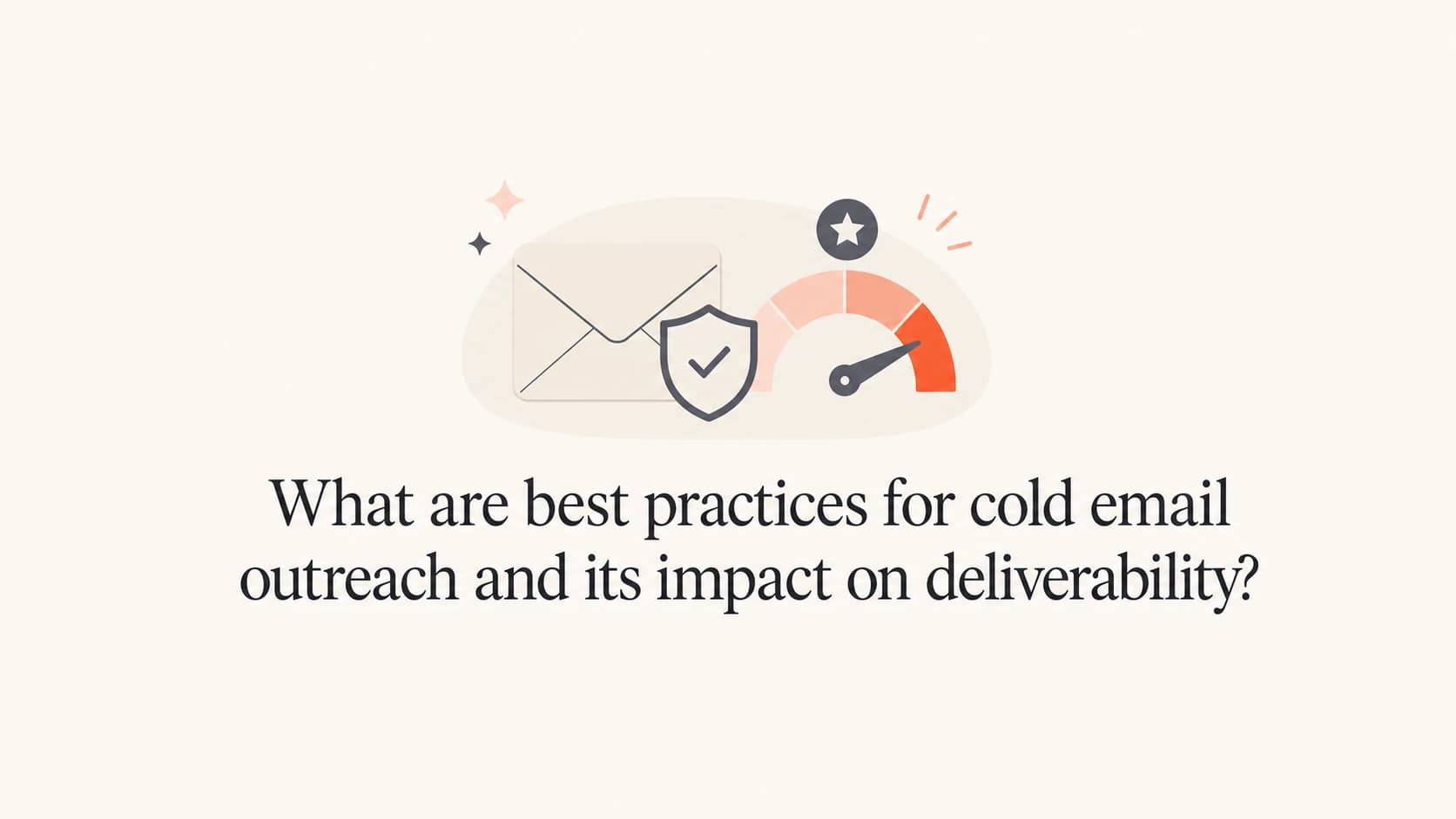 What are best practices for cold email outreach and its impact on deliverability?